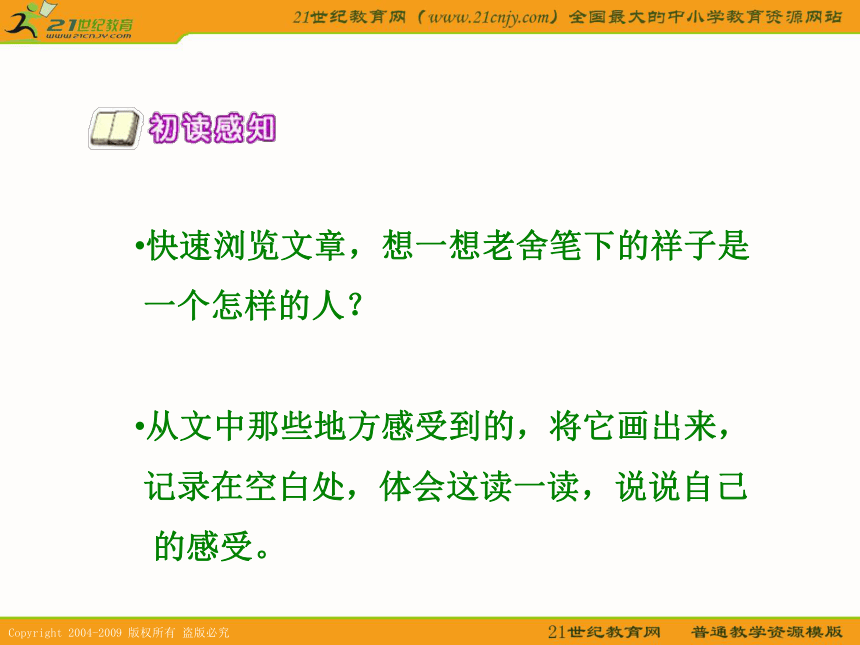 21世纪教育
www.21cnjy.com
21世纪教育网（www.21cnjy.com）全国最大的中小学教育资源网站

初读感知

•快速浏览文章，想一想老舍笔下的祥子是一个怎样的人？

•从文中那些地方感受到的，将它画出来，记录在空白处，体会这读一读，说说自己的感受。

Copyright 2004-2009 版权所有 盗版必究
21世纪教育网 普通教学资源模版